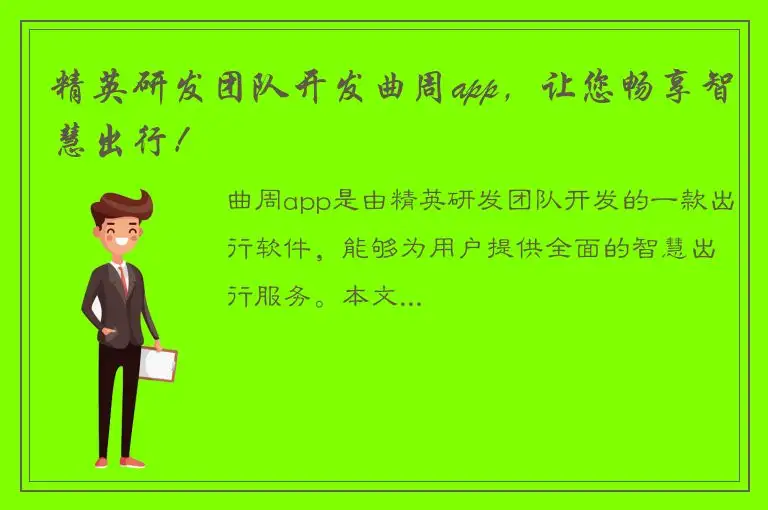 精英研发团队开发曲周app，让您畅享智慧出行！

曲周app是由精英研发团队开发的一款出行软件，能够为用户提供全面的智慧出行服务。本文...